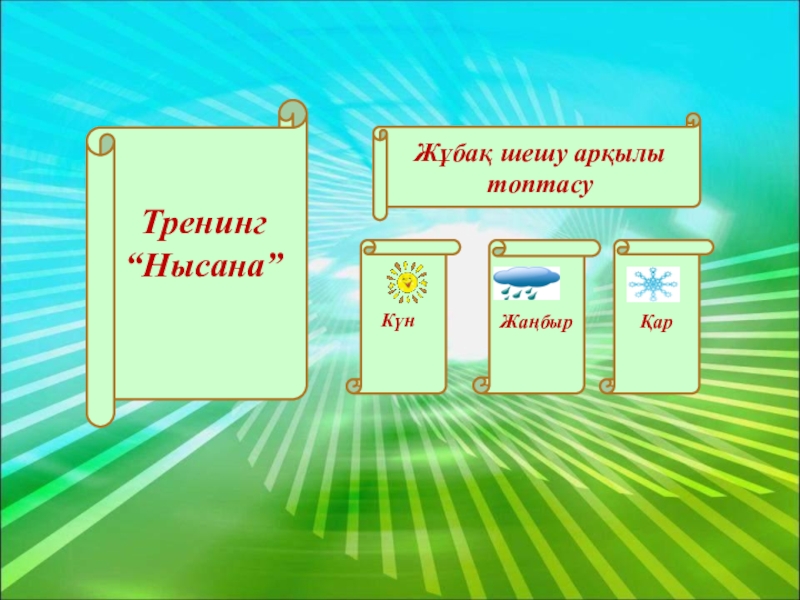 Тренинг “Нысана”

Жұбақ шешу арқылы топтасу

Күн

Жаңбыр

Қар